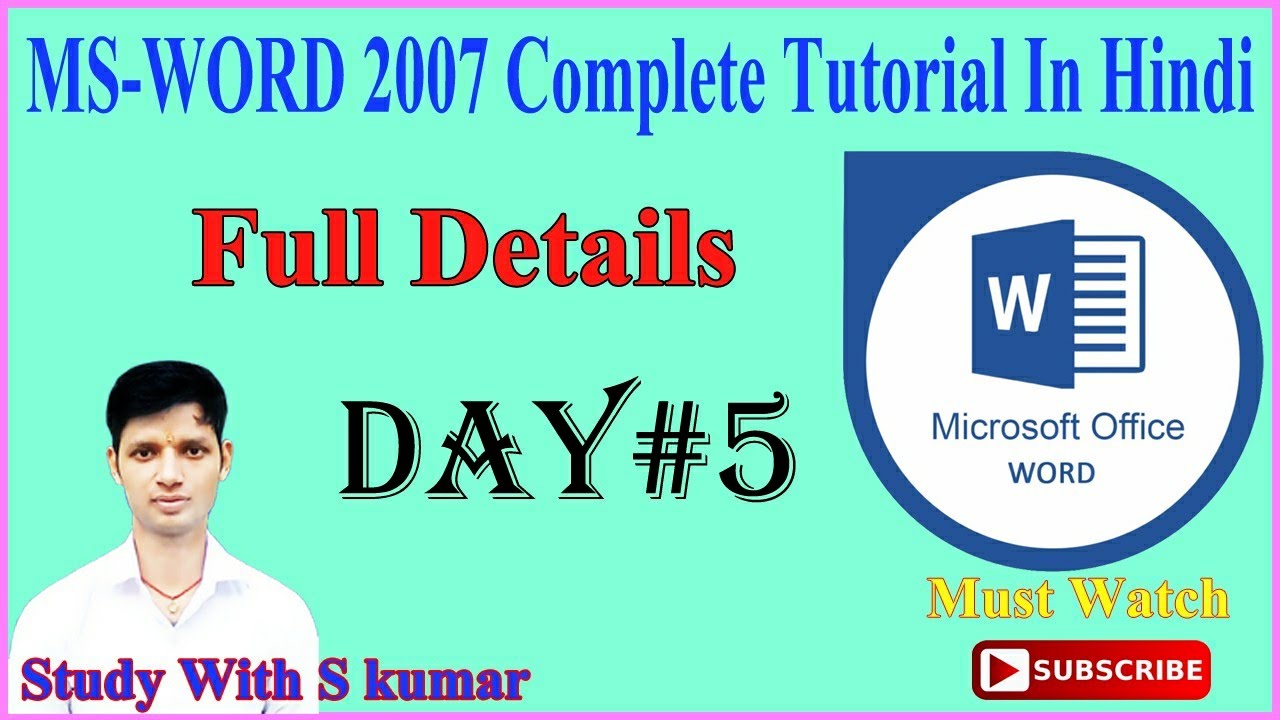 MS-WORD 2007 Complete Tutorial In Hindi

Full Details

DAY#5

W

Microsoft Office
WORD

Must Watch

SUBSCRIBE

Study With S kumar